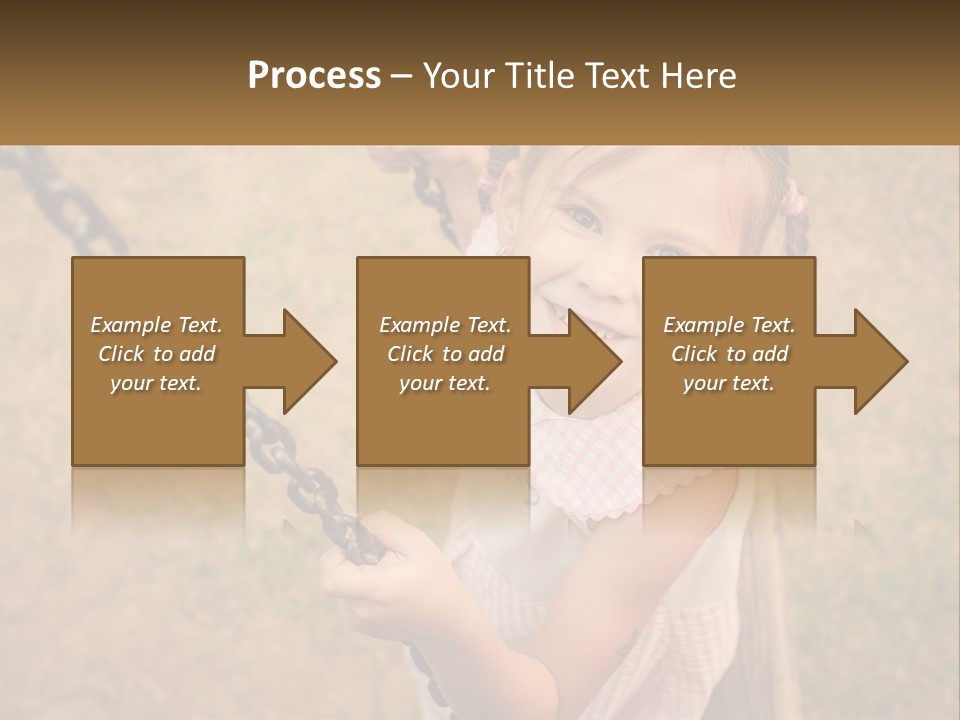 Process – Your Title Text Here

Example Text. Click to add your text.

Example Text. Click to add your text.

Example Text. Click to add your text.